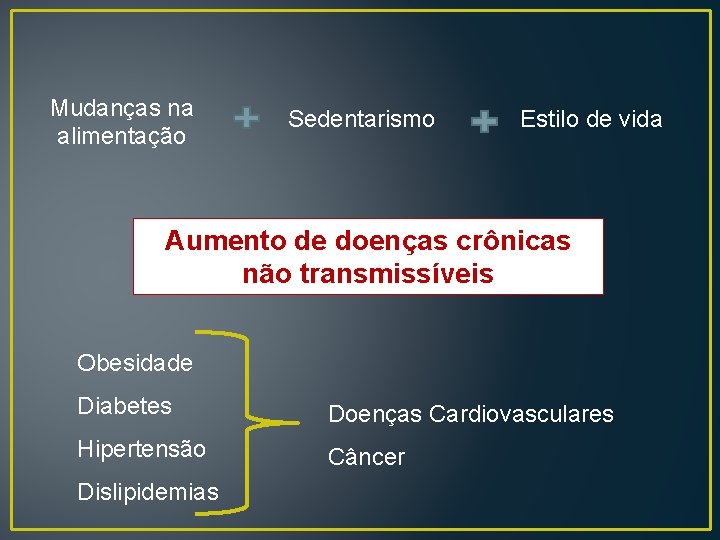 Mudanças na alimentação + Sedentarismo + Estilo de vida

Aumento de doenças crônicas não transmissíveis

Obesidade

Diabetes

Hipertensão

Dislipidemias

Doenças Cardiovasculares

Câncer